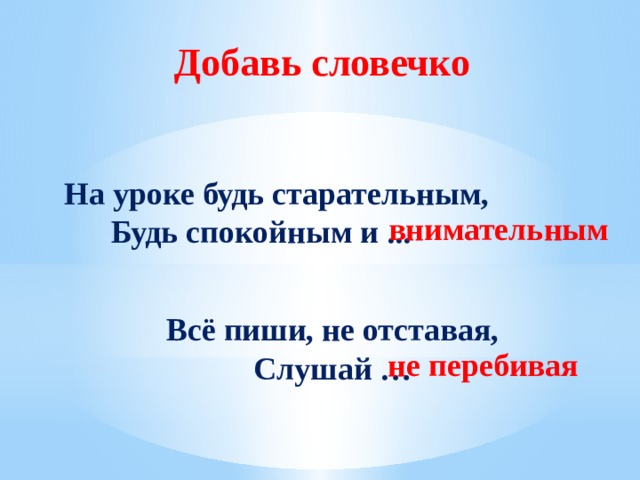 Добавь словечко

На уроке будь старательным,
Будь спокойным и ... внимательным

Всё пиши, не отставая,
Слушай ... не перебивая